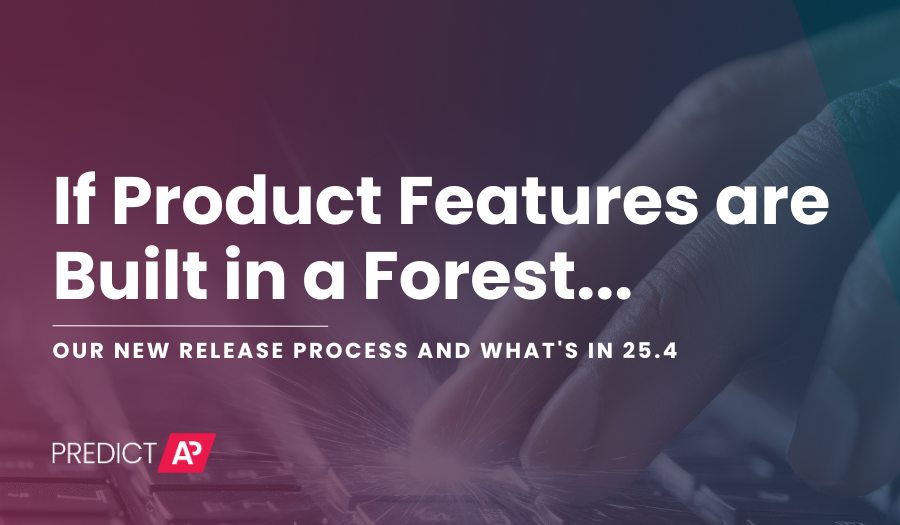 If Product Features are Built in a Forest...

OUR NEW RELEASE PROCESS AND WHAT'S IN 25.4

PREDICT AP